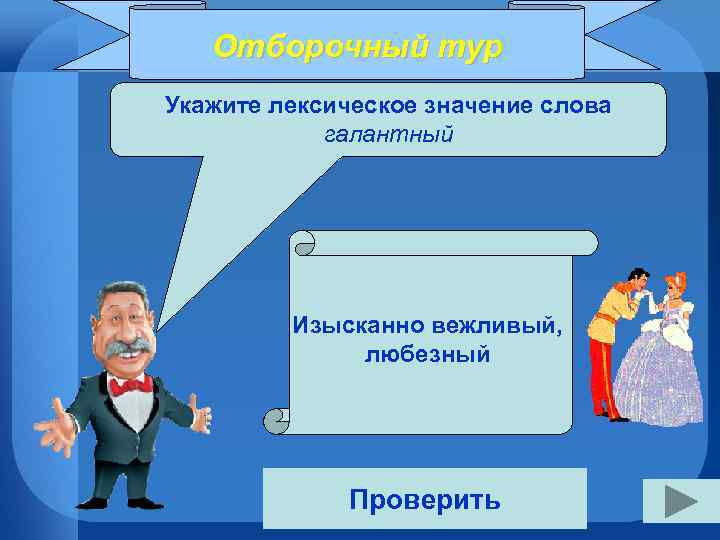 Отборочный тур

Укажите лексическое значение слова галантный

Изысканно вежливый, любезный

Проверить